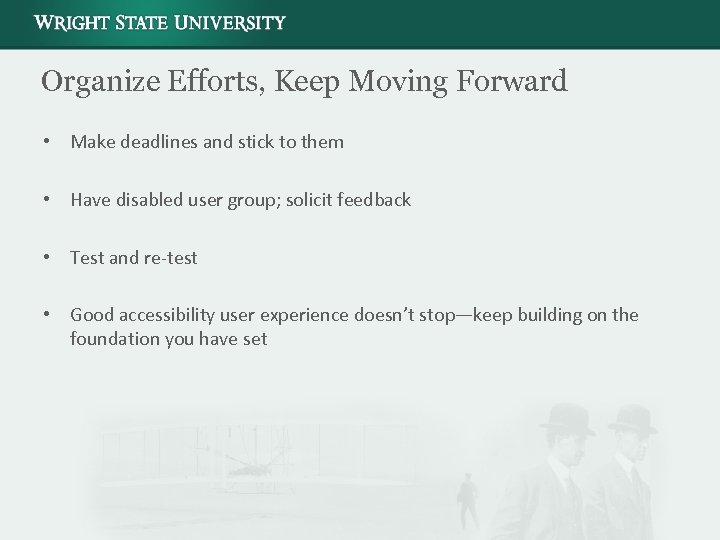 WRIGHT STATE UNIVERSITY

Organize Efforts, Keep Moving Forward

• Make deadlines and stick to them

• Have disabled user group; solicit feedback

• Test and re-test

• Good accessibility user experience doesn't stop—keep building on the foundation you have set